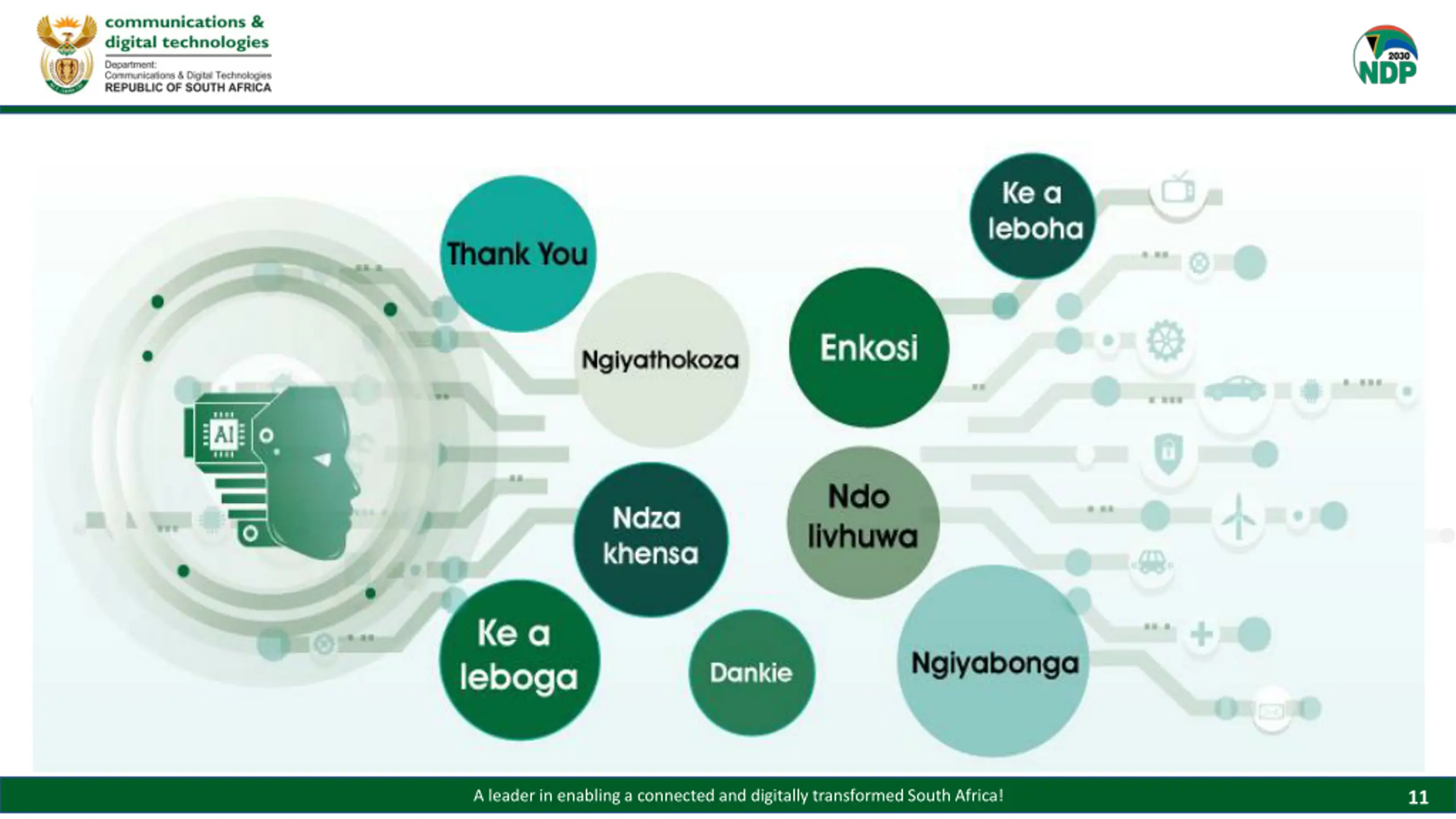 communications & digital technologies

Department: Communications & Digital Technologies
REPUBLIC OF SOUTH AFRICA

2030 NDP

AI

Thank You

Ngiyathokoza

Ke a leboha

Enkosi

Ndza khensa

Ndo livhuwa

Ke a leboga

Dankie

Ngiyabonga

A leader in enabling a connected and digitally transformed South Africa!

11